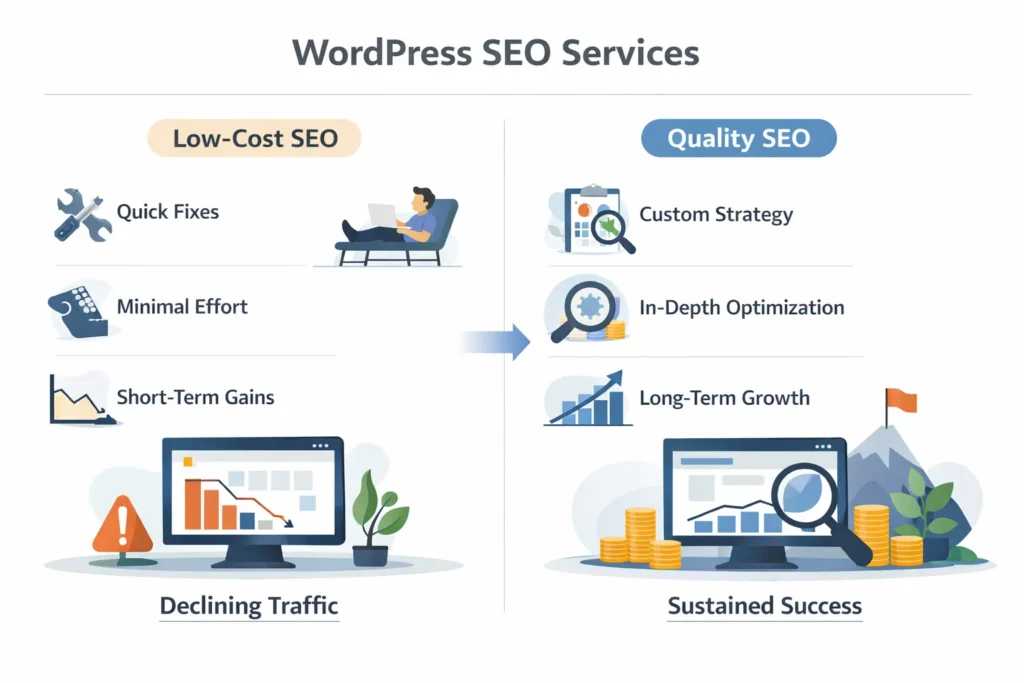 WordPress SEO Services

Low-Cost SEO

Quick Fixes

Minimal Effort

Short-Term Gains

Declining Traffic

Quality SEO

Custom Strategy

In-Depth Optimization

Long-Term Growth

Sustained Success